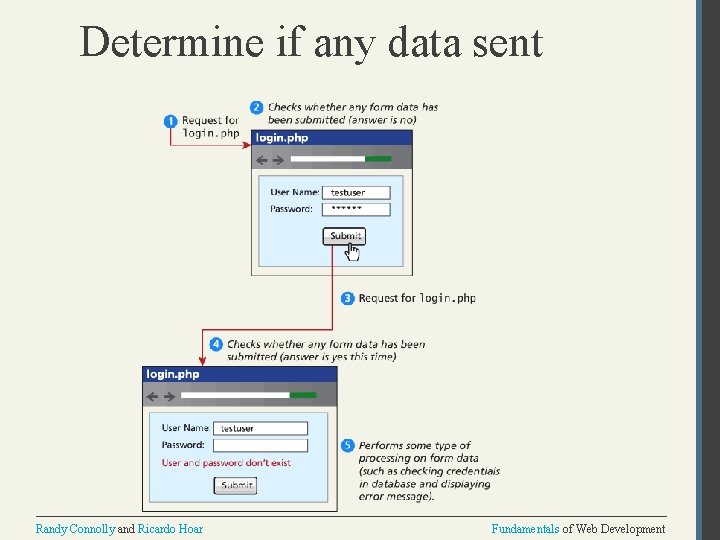 Determine if any data sent

1 Request for login.php

2 Checks whether any form data has been submitted (answer is no)

login.php

User Name: testuser
Password: ******

Submit

3 Request for login.php

4 Checks whether any form data has been submitted (answer is yes this time)

login.php

User Name: testuser
Password:

User and password don't exist

Submit

5 Performs some type of processing on form data (such as checking credentials in database and displaying error message).

Randy Connolly and Ricardo Hoar

Fundamentals of Web Development